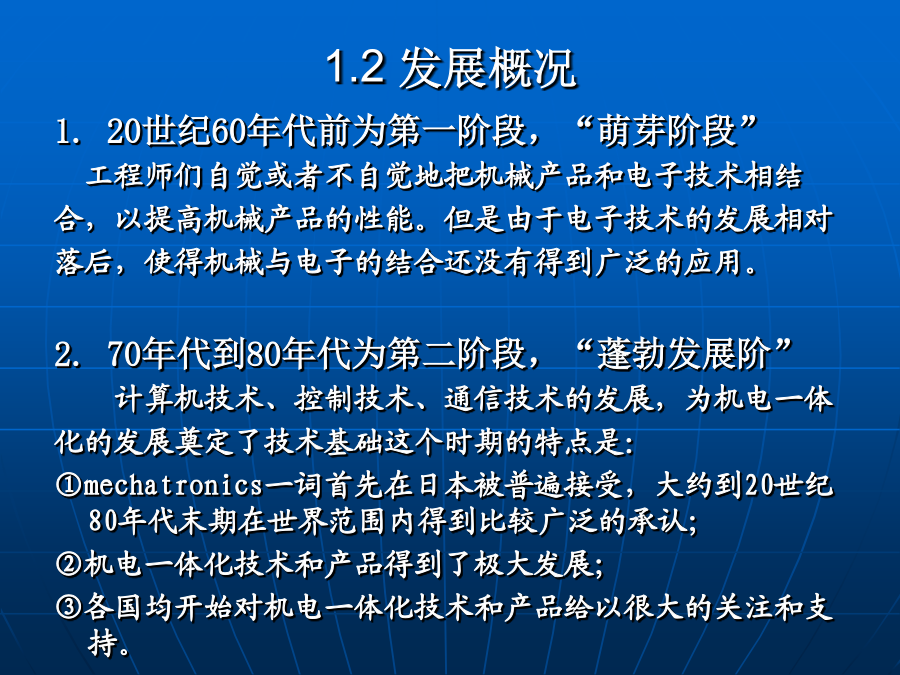 1.2 发展概况

1. 20世纪60年代前为第一阶段，“萌芽阶段”

工程师们自觉或者不自觉地把机械产品和电子技术相结合，以提高机械产品的性能。但是由于电子技术的发展相对落后，使得机械与电子的结合还没有得到广泛的应用。

2. 70年代到80年代为第二阶段，“蓬勃发展阶”

计算机技术、控制技术、通信技术的发展，为机电一体化的发展奠定了技术基础这个时期的特点是:

①mechatronics一词首先在日本被普遍接受，大约到20世纪80年代末期在世界范围内得到比较广泛的承认;

②机电一体化技术和产品得到了极大发展;

③各国均开始对机电一体化技术和产品给以很大的关注和支持。